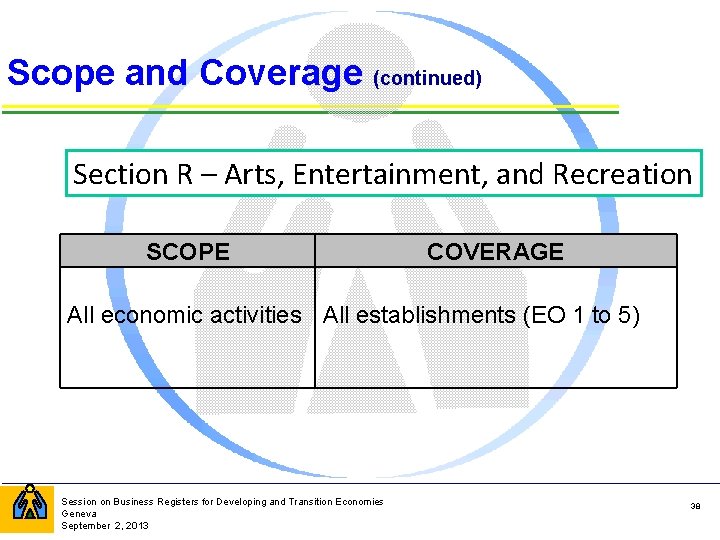 Scope and Coverage (continued)

Section R – Arts, Entertainment, and Recreation

| SCOPE | COVERAGE |
|---|---|
| All economic activities | All establishments (EO 1 to 5) |

Session on Business Registers for Developing and Transition Economies
Geneva
September 2, 2013

38